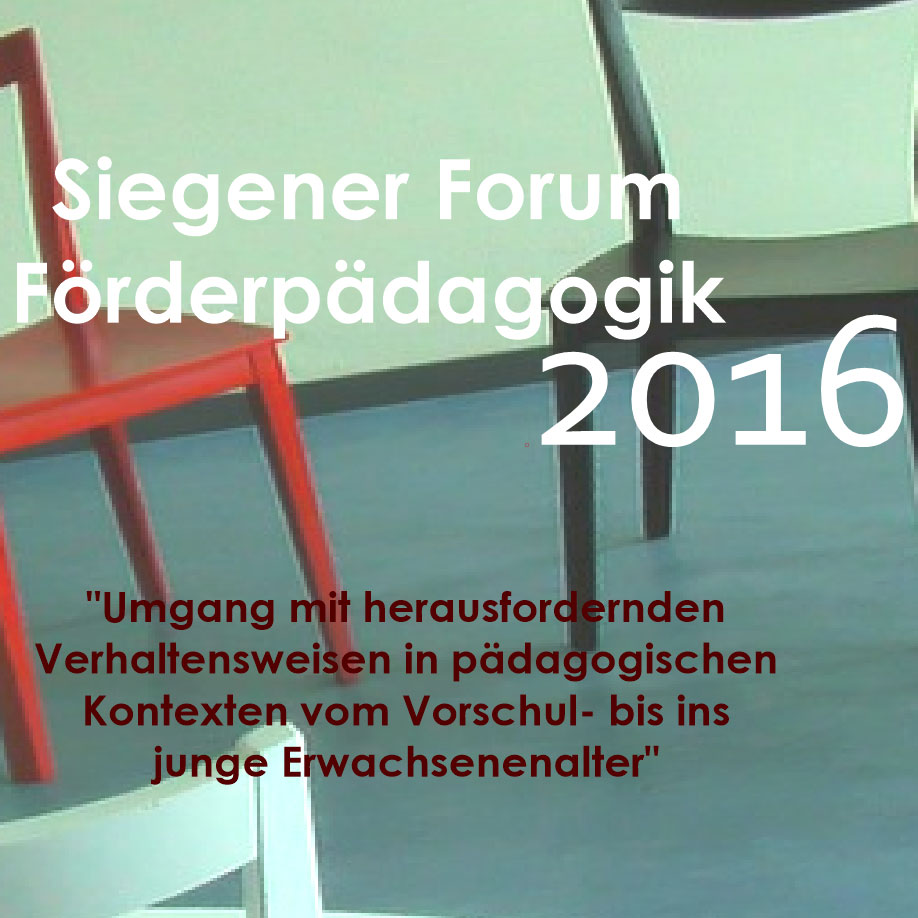 Siegener Forum
Förderpädagogik
2016

"Umgang mit herausfordernden Verhaltensweisen in pädagogischen Kontexten vom Vorschul- bis ins junge Erwachsenenalter"